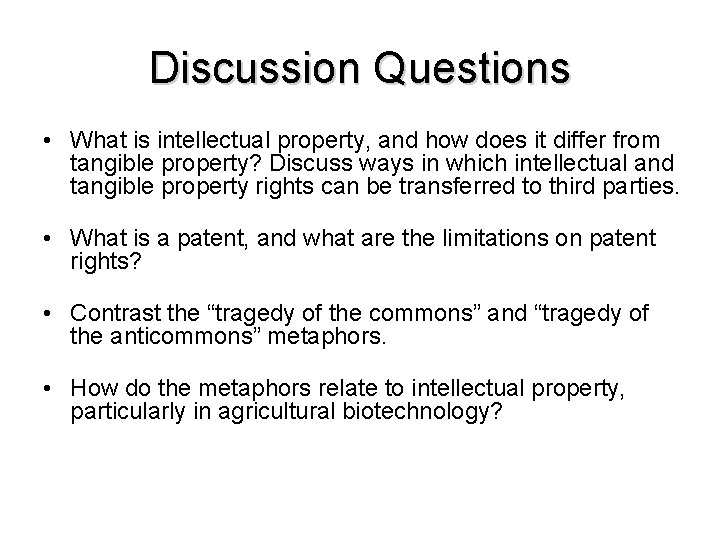 Discussion Questions

• What is intellectual property, and how does it differ from tangible property? Discuss ways in which intellectual and tangible property rights can be transferred to third parties.

• What is a patent, and what are the limitations on patent rights?

• Contrast the “tragedy of the commons” and “tragedy of the anticommons” metaphors.

• How do the metaphors relate to intellectual property, particularly in agricultural biotechnology?